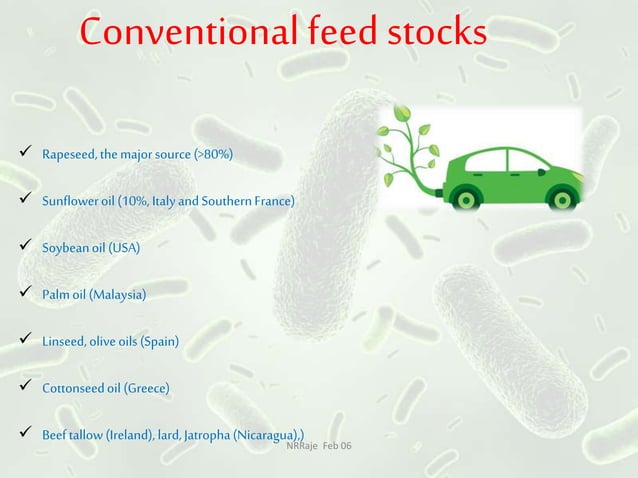 Conventional feed stocks

✓ Rapeseed, the major source (>80%)

✓ Sunflower oil (10%, Italy and Southern France)

✓ Soybean oil (USA)

✓ Palm oil (Malaysia)

✓ Linseed, olive oils (Spain)

✓ Cottonseed oil (Greece)

✓ Beef tallow (Ireland), lard, Jatropha (Nicaragua),)

NRRaje Feb 06